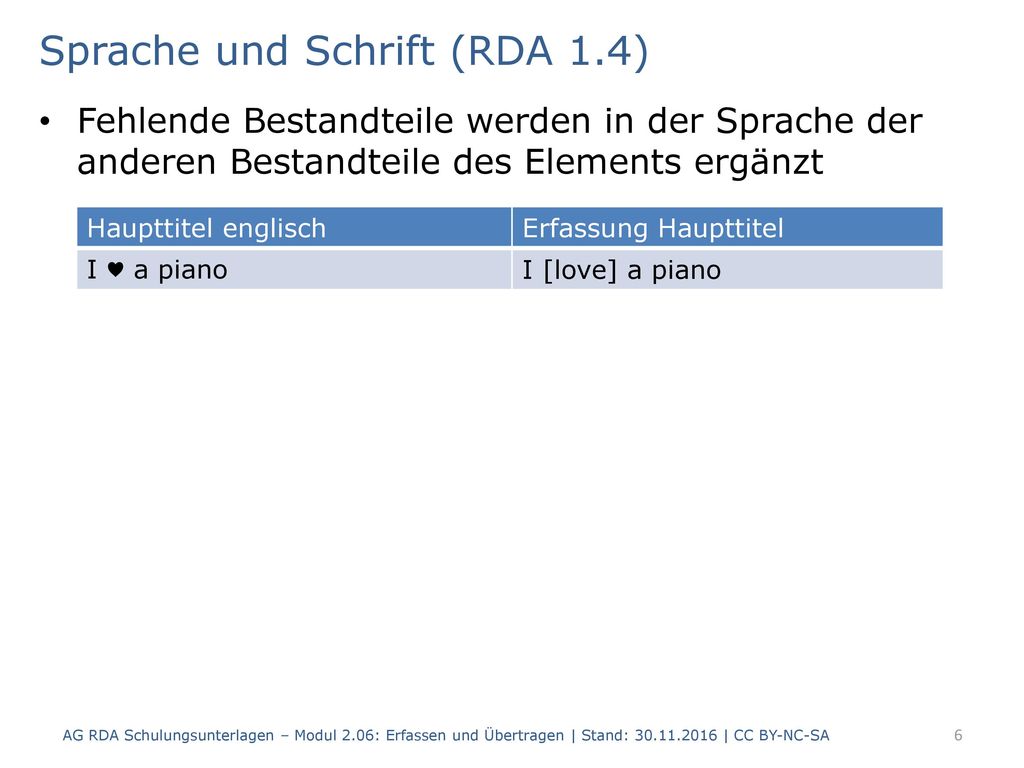 Sprache und Schrift (RDA 1.4)

• Fehlende Bestandteile werden in der Sprache der anderen Bestandteile des Elements ergänzt

| Haupttitel englisch | Erfassung Haupttitel |
|---|---|
| I ♥ a piano | I [love] a piano |

AG RDA Schulungsunterlagen – Modul 2.06: Erfassen und Übertragen | Stand: 30.11.2016 | CC BY-NC-SA

6